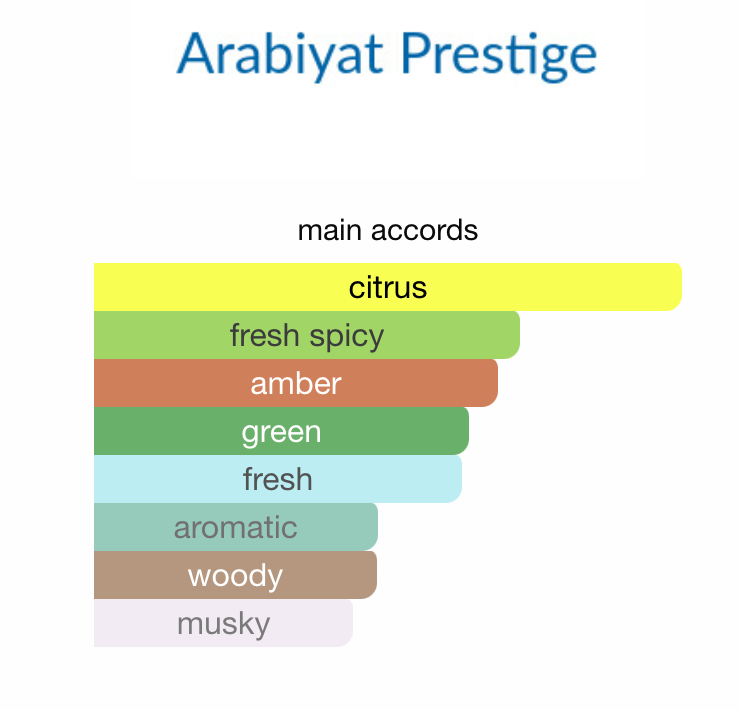 Arabiyat Prestige

main accords

citrus
fresh spicy
amber
green
fresh
aromatic
woody
musky